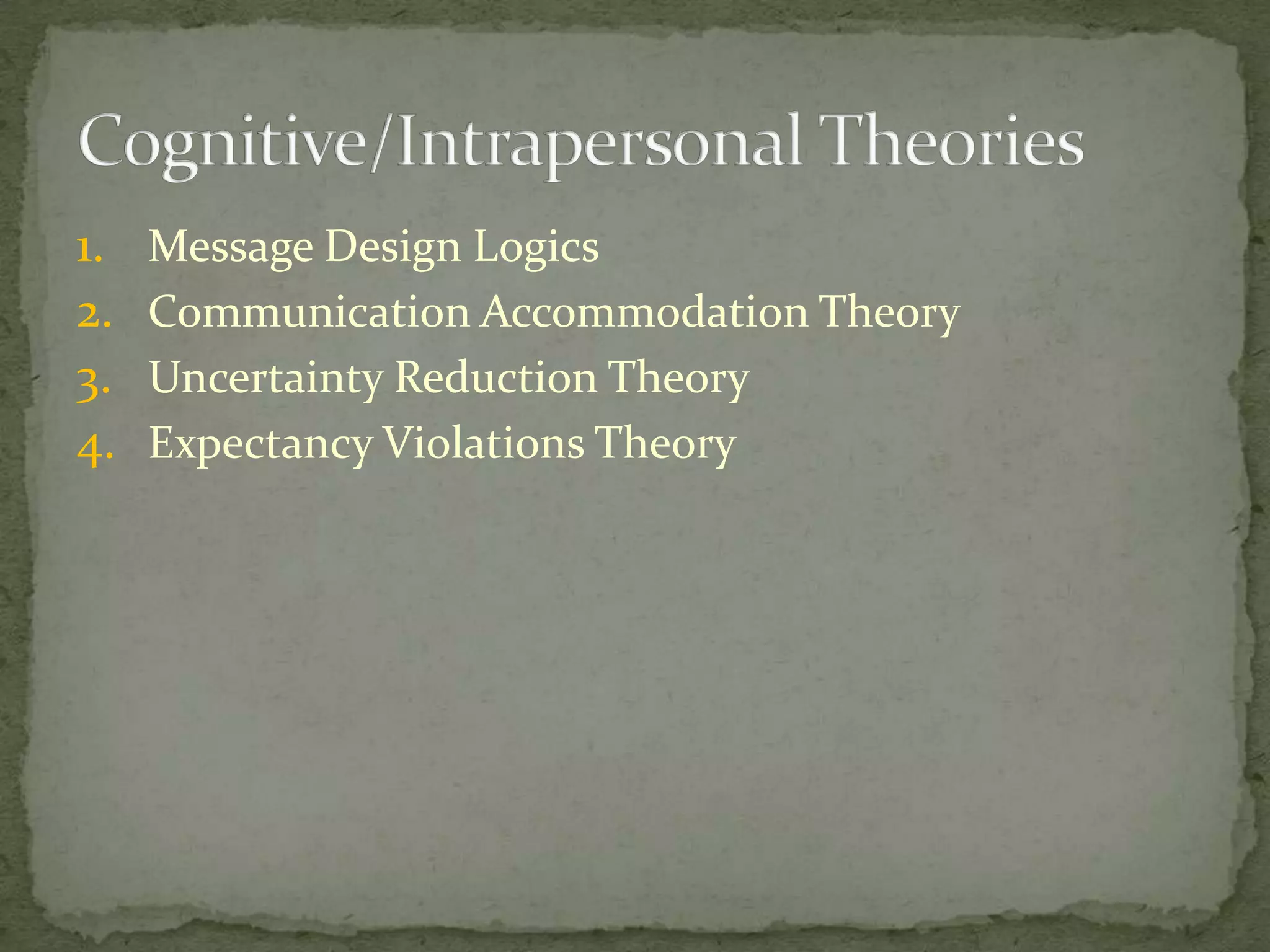 Cognitive/Intrapersonal Theories

1. Message Design Logics
2. Communication Accommodation Theory
3. Uncertainty Reduction Theory
4. Expectancy Violations Theory